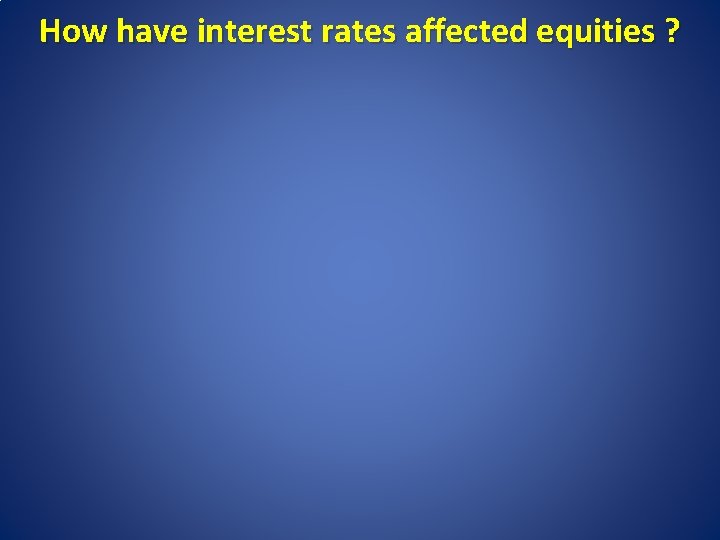 How have interest rates affected equities ?